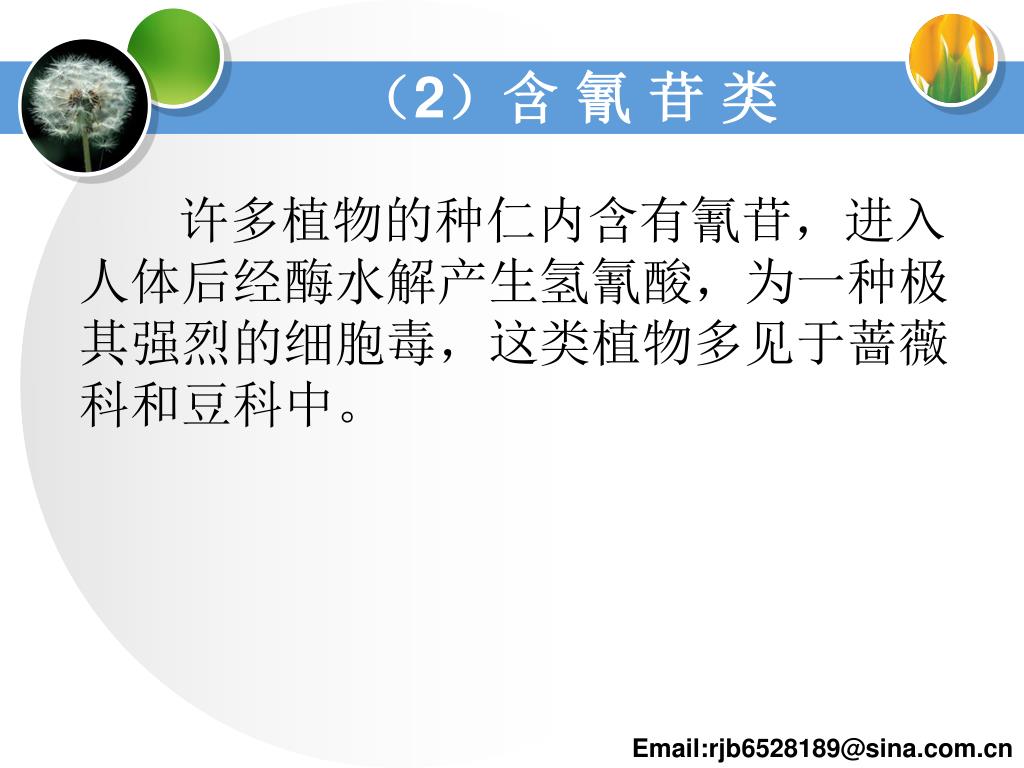 （2）含 氰 苷 类

许多植物的种仁内含有氰苷，进入人体后经酶水解产生氢氰酸，为一种极其强烈的细胞毒，这类植物多见于蔷薇科和豆科中。

Email:rjb6528189@sina.com.cn